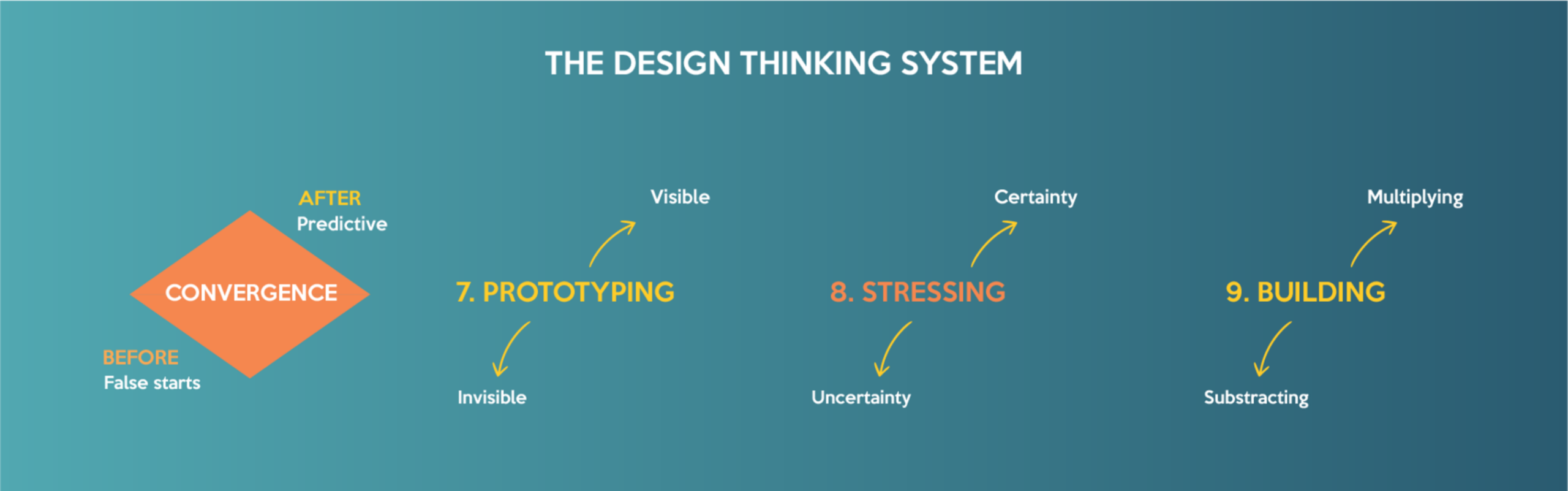 THE DESIGN THINKING SYSTEM

AFTER
Predictive

CONVERGENCE

BEFORE
False starts

Visible

7. PROTOTYPING

Invisible

Certainty

8. STRESSING

Uncertainty

Multiplying

9. BUILDING

Substracting